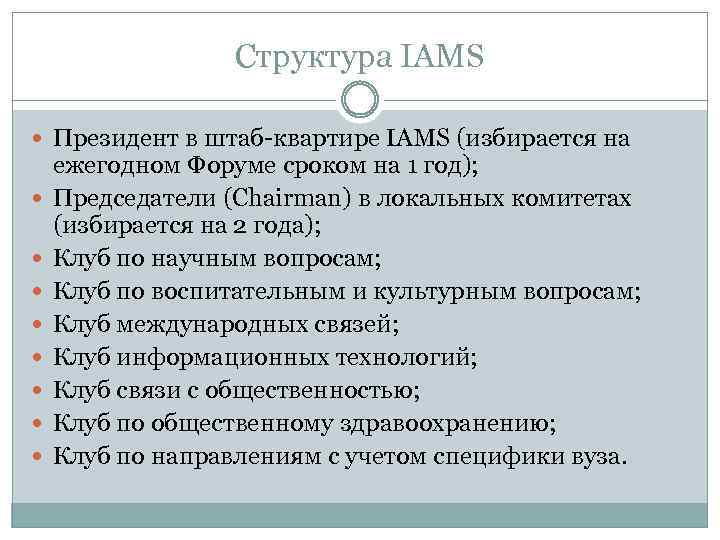 Структура IAMS

- Президент в штаб-квартире IAMS (избирается на ежегодном Форуме сроком на 1 год);
- Председатели (Chairman) в локальных комитетах (избирается на 2 года);
- Клуб по научным вопросам;
- Клуб по воспитательным и культурным вопросам;
- Клуб международных связей;
- Клуб информационных технологий;
- Клуб связи с общественностью;
- Клуб по общественному здравоохранению;
- Клуб по направлениям с учетом специфики вуза.